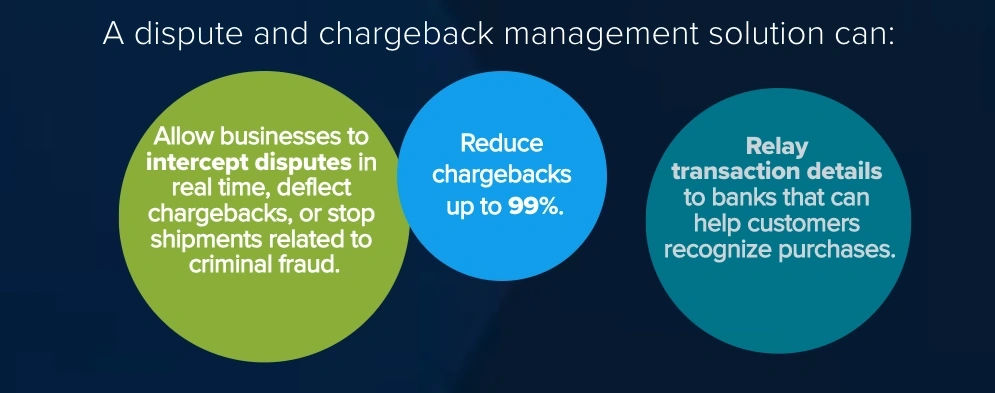 A dispute and chargeback management solution can:

Allow businesses to intercept disputes in real time, deflect chargebacks, or stop shipments related to criminal fraud.

Reduce chargebacks up to 99%.

Relay transaction details to banks that can help customers recognize purchases.